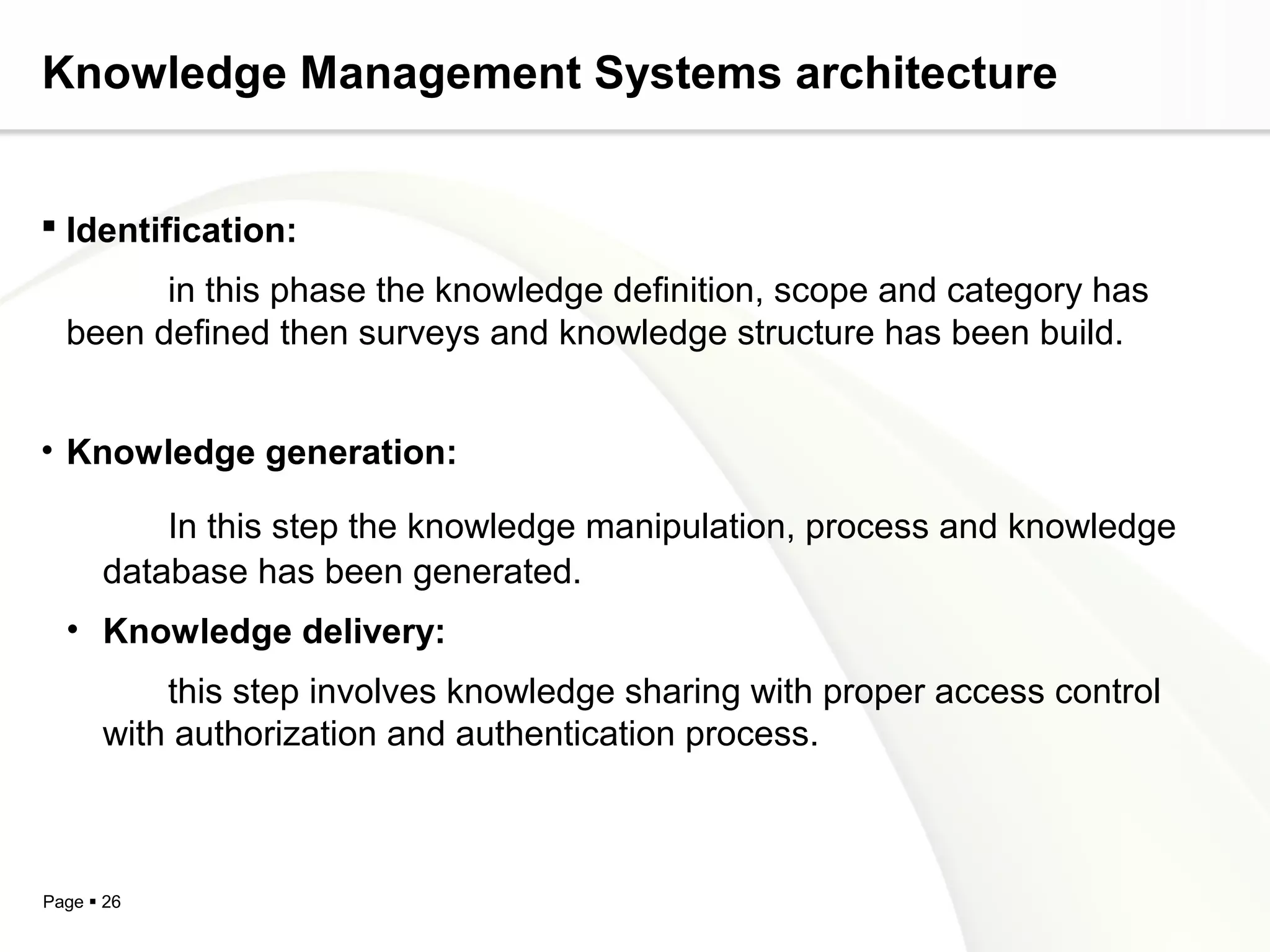 Knowledge Management Systems architecture

▪ Identification:

in this phase the knowledge definition, scope and category has been defined then surveys and knowledge structure has been build.

• Knowledge generation:

In this step the knowledge manipulation, process and knowledge database has been generated.

• Knowledge delivery:

this step involves knowledge sharing with proper access control with authorization and authentication process.

Page ▪ 26